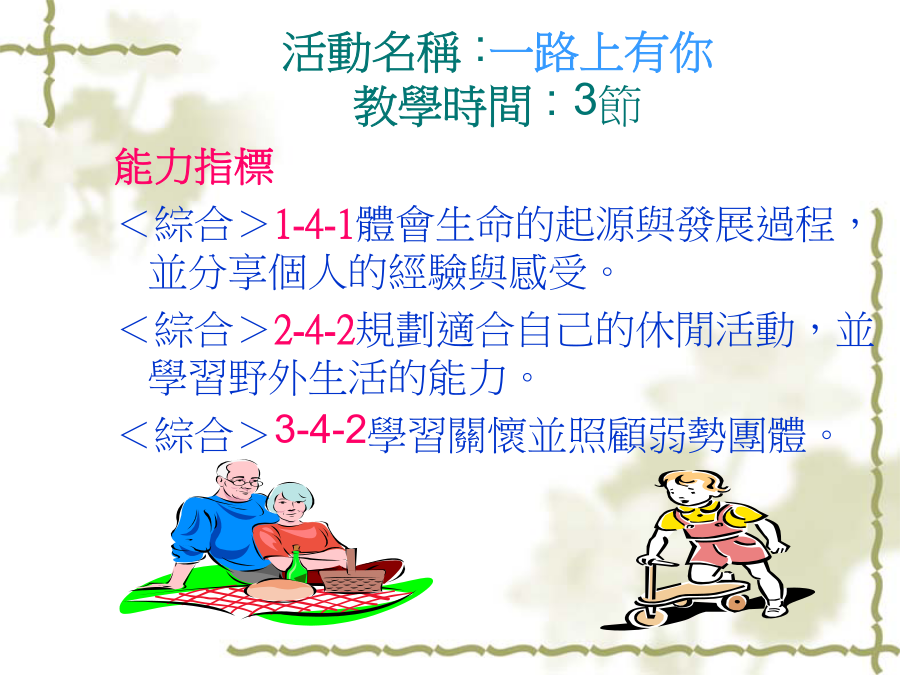 活動名稱：一路上有你
教學時間：3節

能力指標

＜綜合＞1-4-1體會生命的起源與發展過程，並分享個人的經驗與感受。

＜綜合＞2-4-2規劃適合自己的休閒活動，並學習野外生活的能力。

＜綜合＞3-4-2學習關懷並照顧弱勢團體。